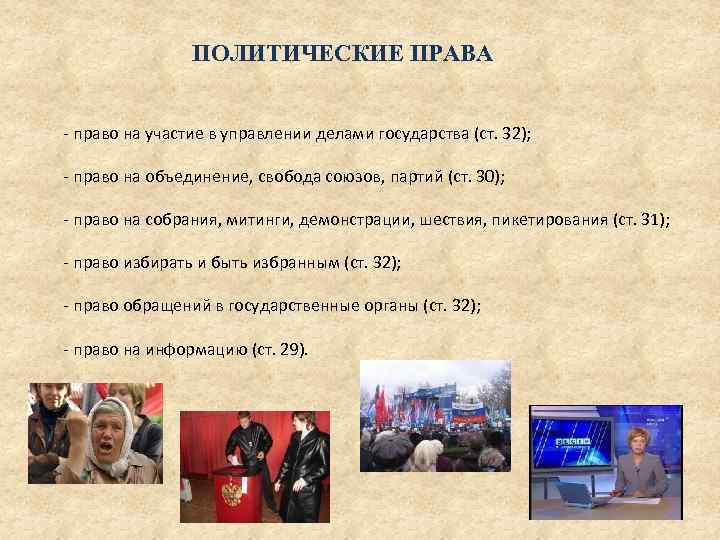 ПОЛИТИЧЕСКИЕ ПРАВА

- право на участие в управлении делами государства (ст. 32);

- право на объединение, свобода союзов, партий (ст. 30);

- право на собрания, митинги, демонстрации, шествия, пикетирования (ст. 31);

- право избирать и быть избранным (ст. 32);

- право обращений в государственные органы (ст. 32);

- право на информацию (ст. 29).